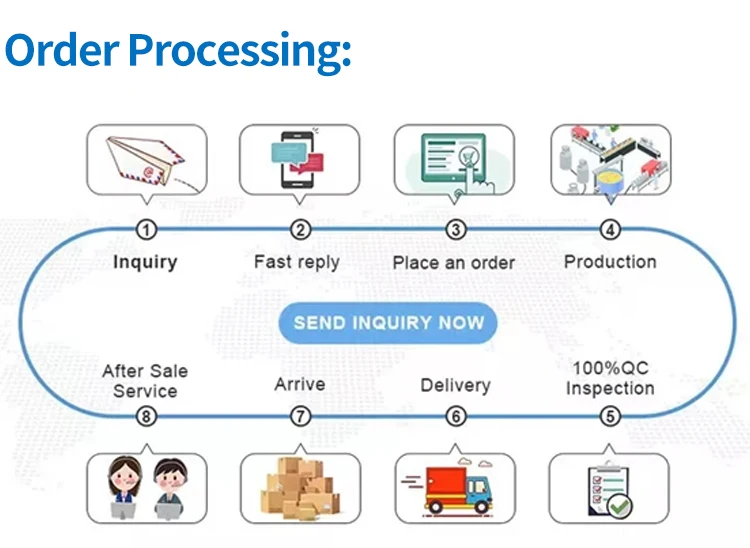 Order Processing:

1
Inquiry

2
Fast reply

3
Place an order

4
Production

SEND INQUIRY NOW

After Sale Service
8

Arrive
7

Delivery
6

100%QC Inspection
5